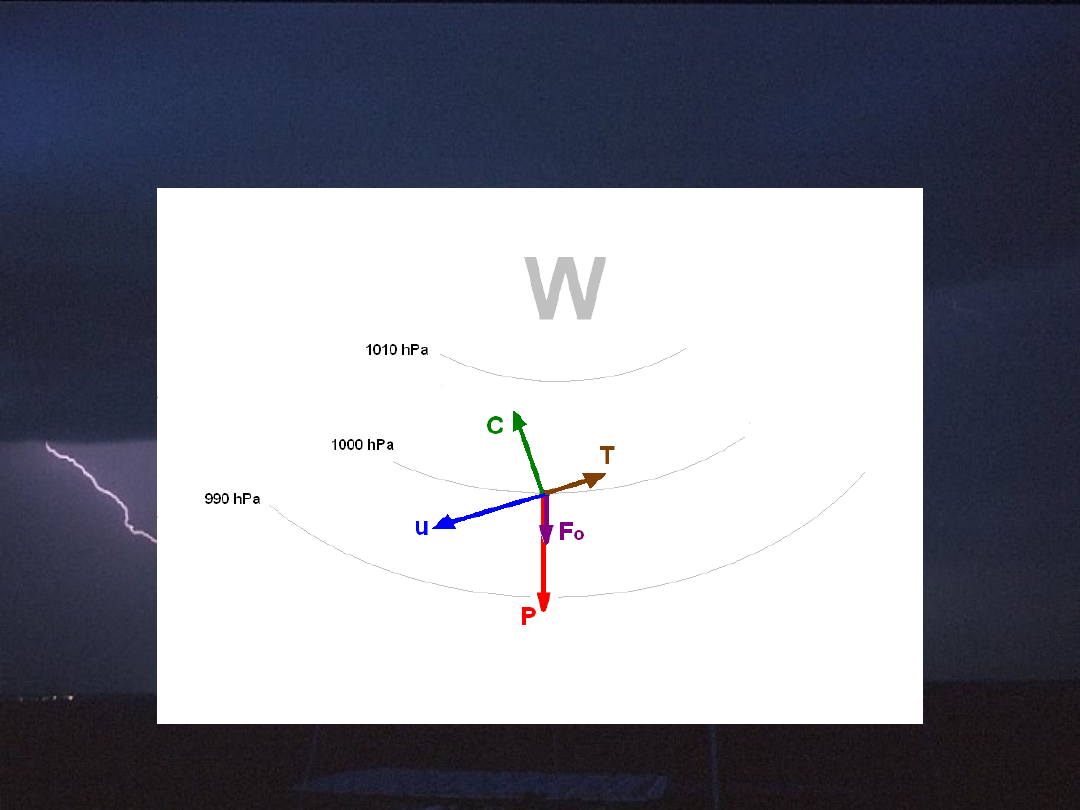 W

1010 hPa

1000 hPa

990 hPa

C

T

u

$F_o$

P